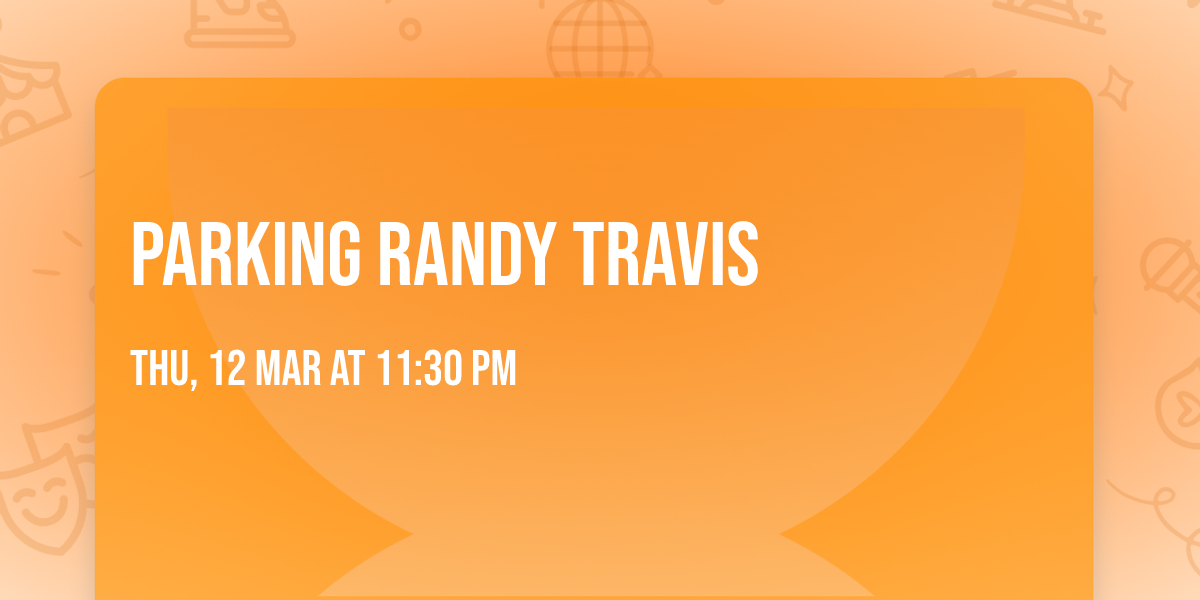 PARKING RANDY TRAVIS

THU, 12 MAR AT 11:30 PM